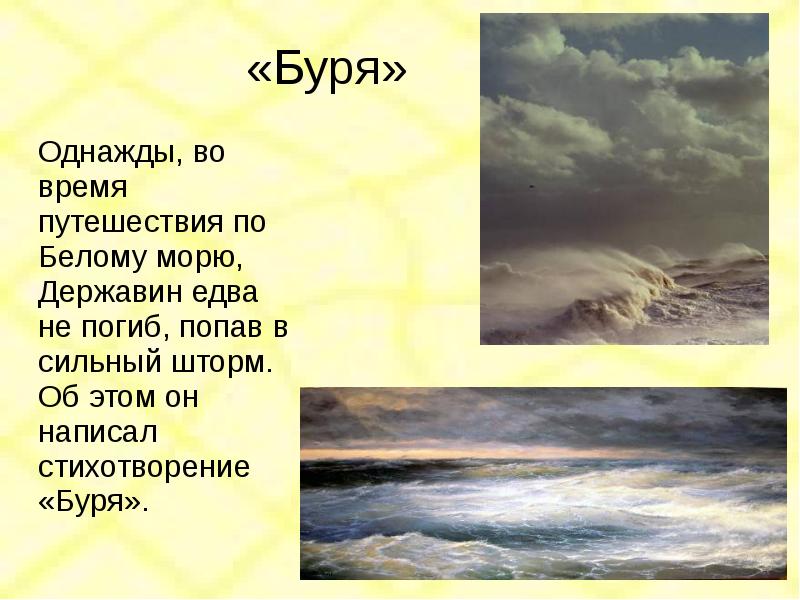 «Буря»

Однажды, во время путешествия по Белому морю, Державин едва не погиб, попав в сильный шторм. Об этом он написал стихотворение «Буря».